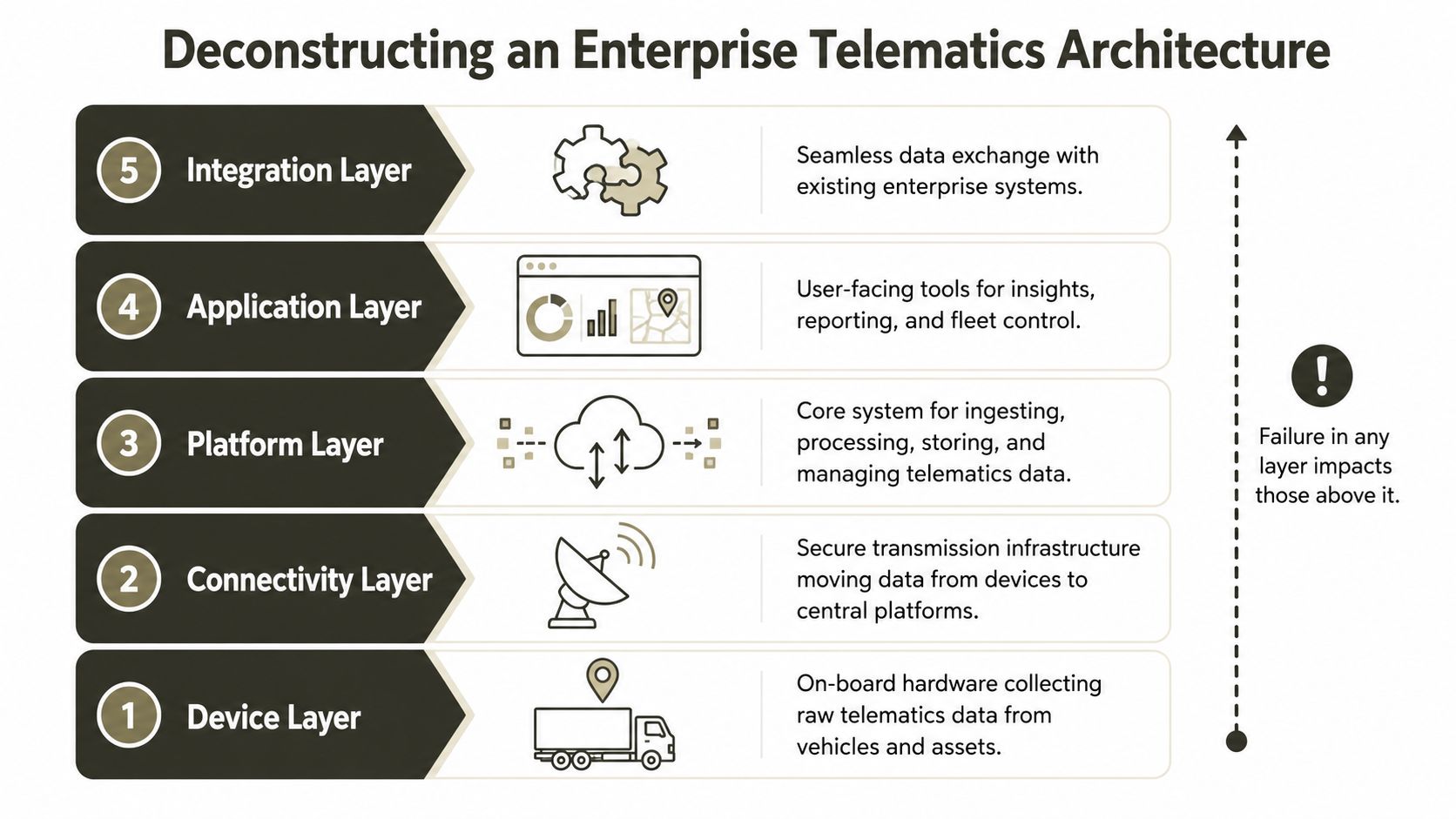 Deconstructing an Enterprise Telematics Architecture

5 Integration Layer

Seamless data exchange with existing enterprise systems.

4 Application Layer

User-facing tools for insights, reporting, and fleet control.

3 Platform Layer

Core system for ingesting, processing, storing, and managing telematics data.

2 Connectivity Layer

Secure transmission infrastructure moving data from devices to central platforms.

1 Device Layer

On-board hardware collecting raw telematics data from vehicles and assets.

!

Failure in any layer impacts those above it.